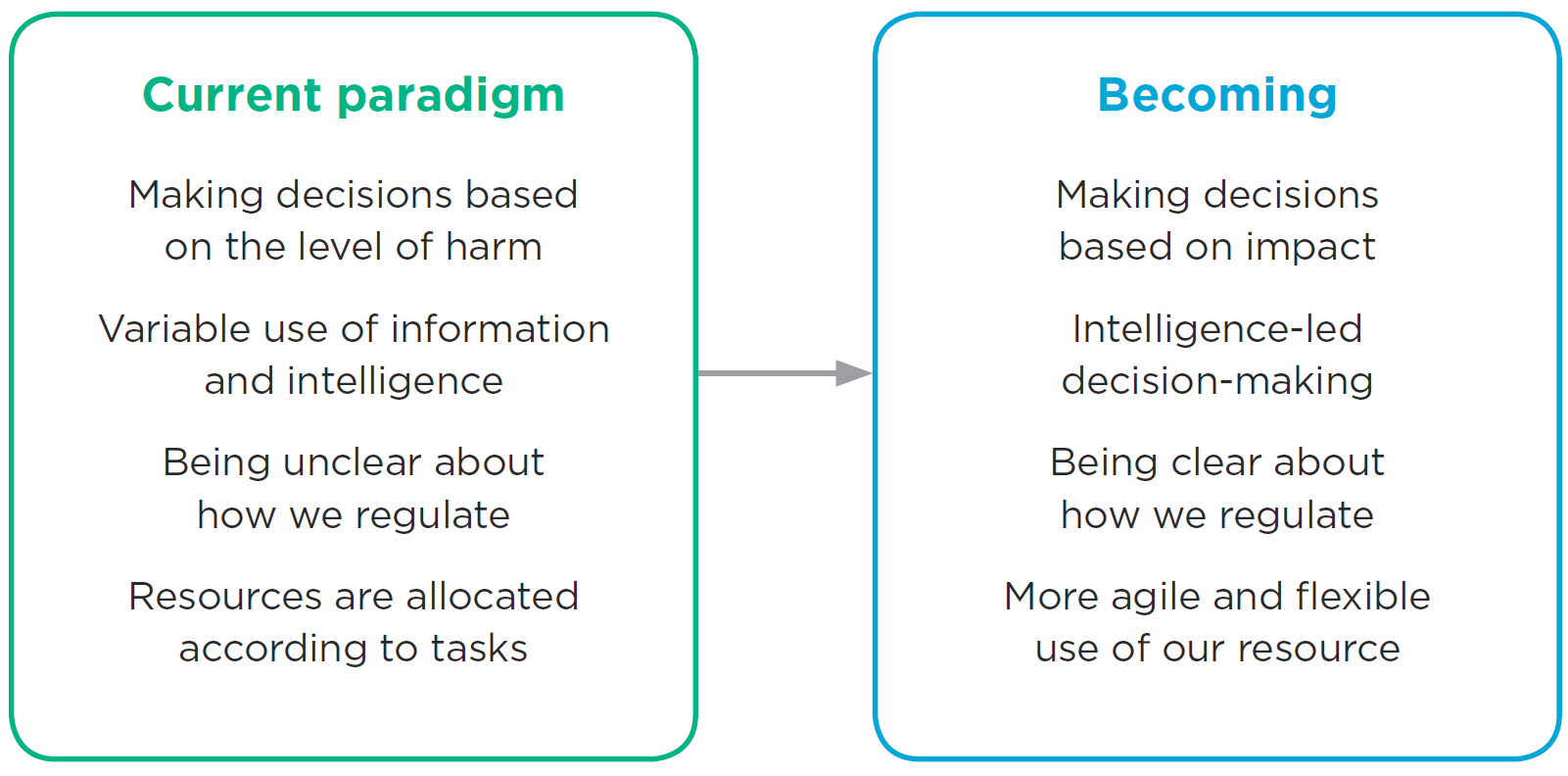 Current paradigm

Making decisions based on the level of harm

Variable use of information and intelligence

Being unclear about how we regulate

Resources are allocated according to tasks

Becoming

Making decisions based on impact

Intelligence-led decision-making

Being clear about how we regulate

More agile and flexible use of our resource